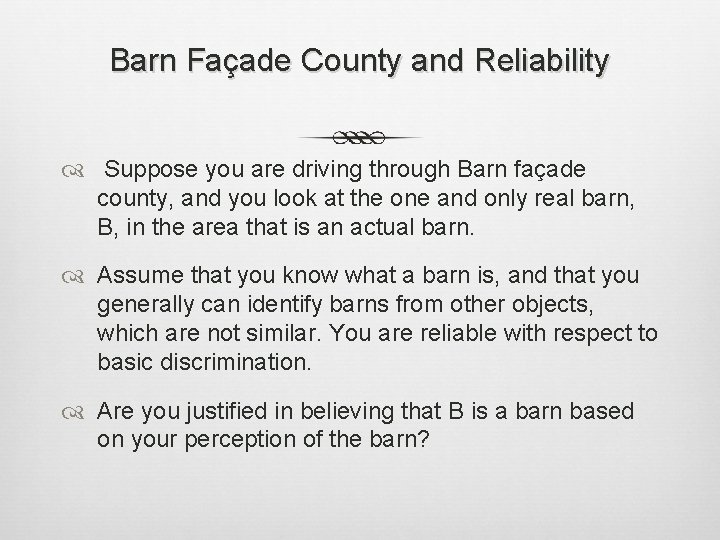 Barn Façade County and Reliability

Suppose you are driving through Barn façade county, and you look at the one and only real barn, B, in the area that is an actual barn.

Assume that you know what a barn is, and that you generally can identify barns from other objects, which are not similar. You are reliable with respect to basic discrimination.

Are you justified in believing that B is a barn based on your perception of the barn?